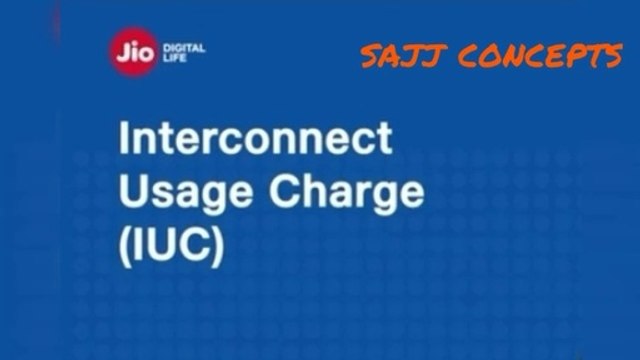 Jio DIGITAL LIFE

SAJJ CONCEPTS

Interconnect Usage Charge (IUC)